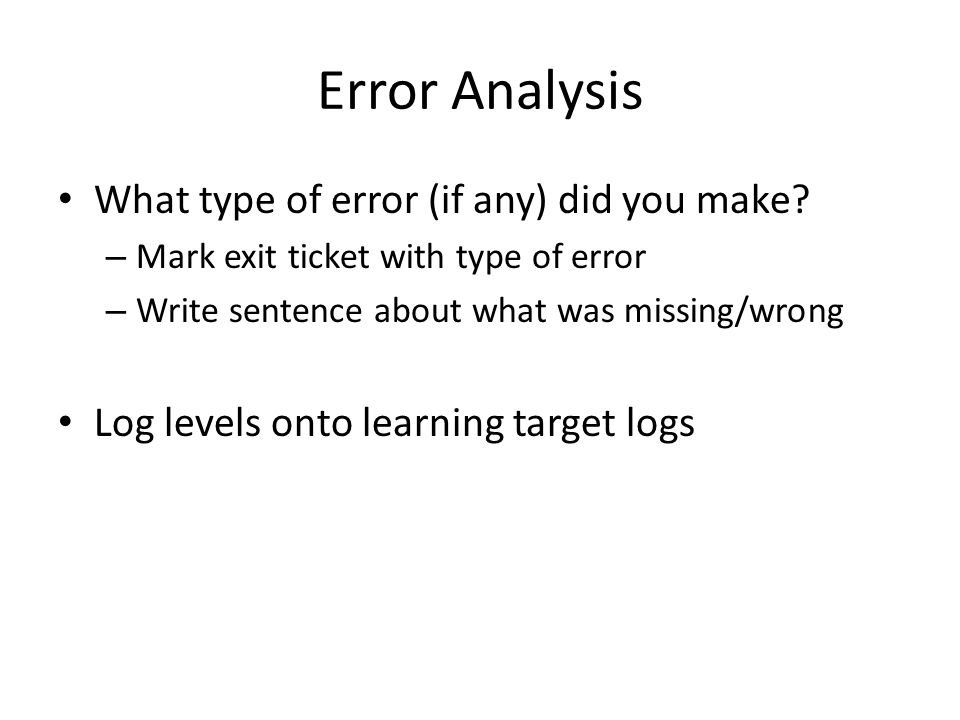 Error Analysis

• What type of error (if any) did you make?
– Mark exit ticket with type of error
– Write sentence about what was missing/wrong

• Log levels onto learning target logs